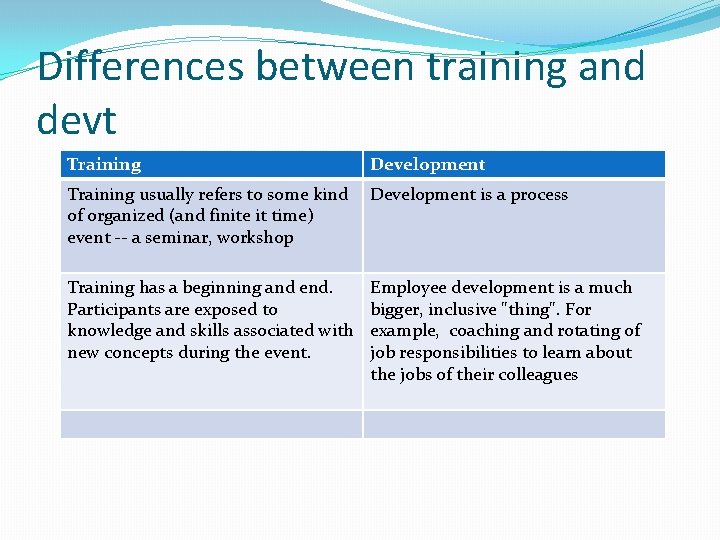 Differences between training and devt

| Training | Development |
|---|---|
| Training usually refers to some kind of organized (and finite it time) event -- a seminar, workshop | Development is a process |
| Training has a beginning and end. Participants are exposed to knowledge and skills associated with new concepts during the event. | Employee development is a much bigger, inclusive "thing". For example, coaching and rotating of job responsibilities to learn about the jobs of their colleagues |
| | |